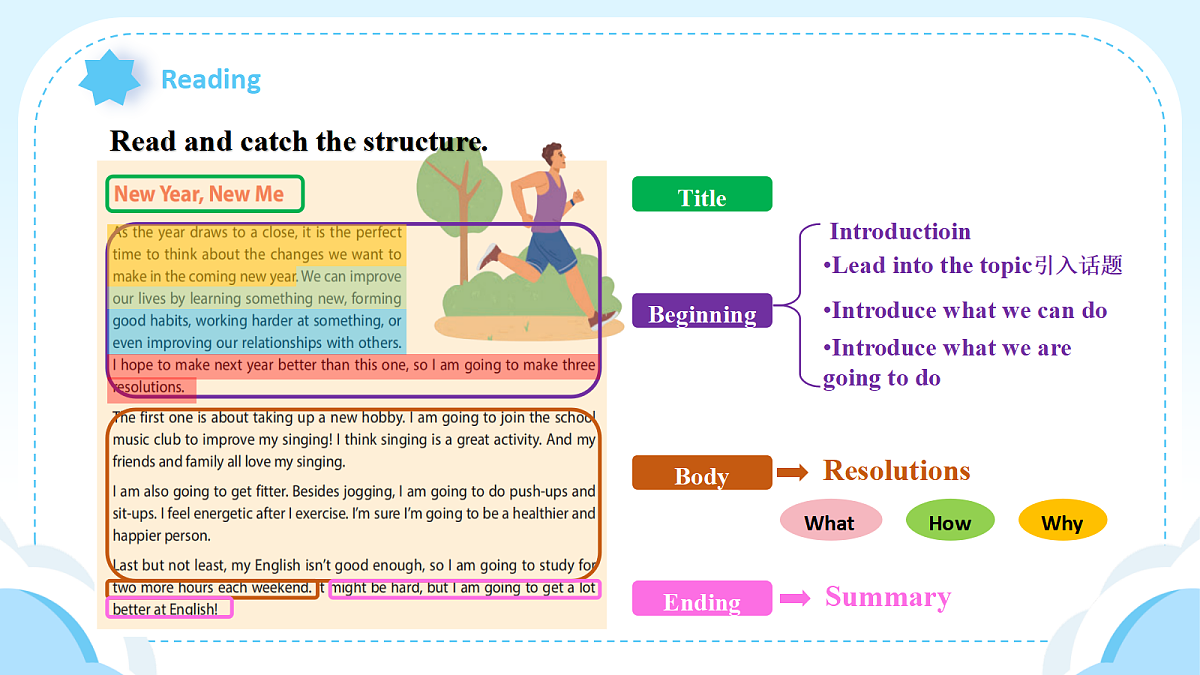 Reading

Read and catch the structure.

New Year, New Me

As the year draws to a close, it is the perfect time to think about the changes we want to make in the coming new year. We can improve our lives by learning something new, forming good habits, working harder at something, or even improving our relationships with others. I hope to make next year better than this one, so I am going to make three resolutions.

The first one is about taking up a new hobby. I am going to join the school music club to improve my singing! I think singing is a great activity. And my friends and family all love my singing.

I am also going to get fitter. Besides jogging, I am going to do push-ups and sit-ups. I feel energetic after I exercise. I'm sure I'm going to be a healthier and happier person.

Last but not least, my English isn't good enough, so I am going to study for two more hours each weekend. It might be hard, but I am going to get a lot better at English!

Title

Beginning

Introductioin
•Lead into the topic引入话题
•Introduce what we can do
•Introduce what we are going to do

Body

Resolutions

What

How

Why

Ending

Summary